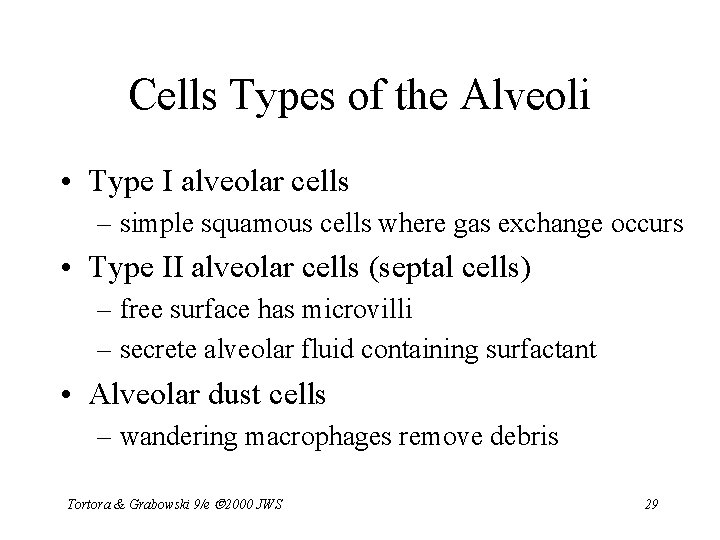 Cells Types of the Alveoli

• Type I alveolar cells
– simple squamous cells where gas exchange occurs

• Type II alveolar cells (septal cells)
– free surface has microvilli
– secrete alveolar fluid containing surfactant

• Alveolar dust cells
– wandering macrophages remove debris

Tortora & Grabowski 9/e ©2000 JWS

29